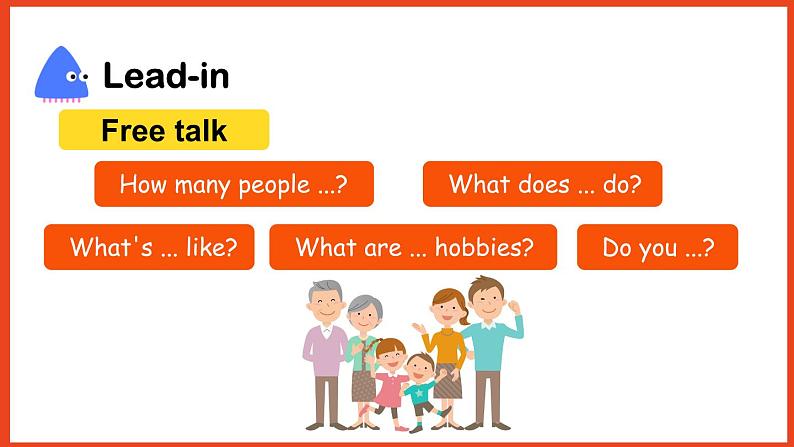 Lead-in

Free talk

How many people ...?

What does ... do?

What's ... like?

What are ... hobbies?

Do you ...?